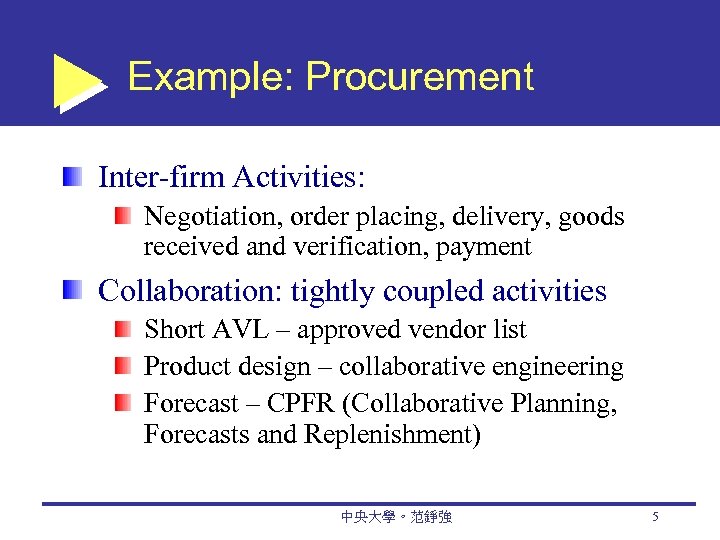 Example: Procurement

Inter-firm Activities:

Negotiation, order placing, delivery, goods received and verification, payment

Collaboration: tightly coupled activities

Short AVL – approved vendor list

Product design – collaborative engineering

Forecast – CPFR (Collaborative Planning, Forecasts and Replenishment)

中央大學。范錚強

5